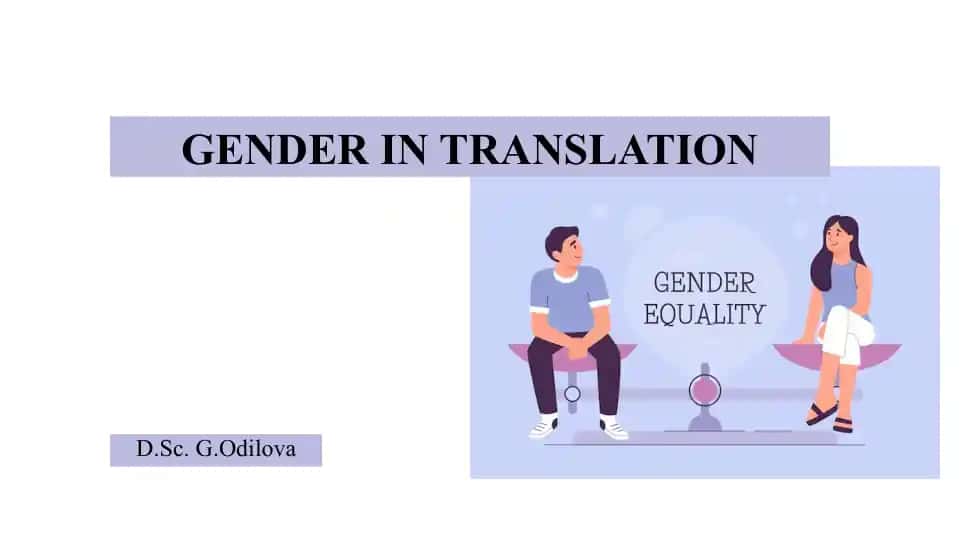 GENDER IN TRANSLATION

GENDER EQUALITY

D.Sc. G.Odilova